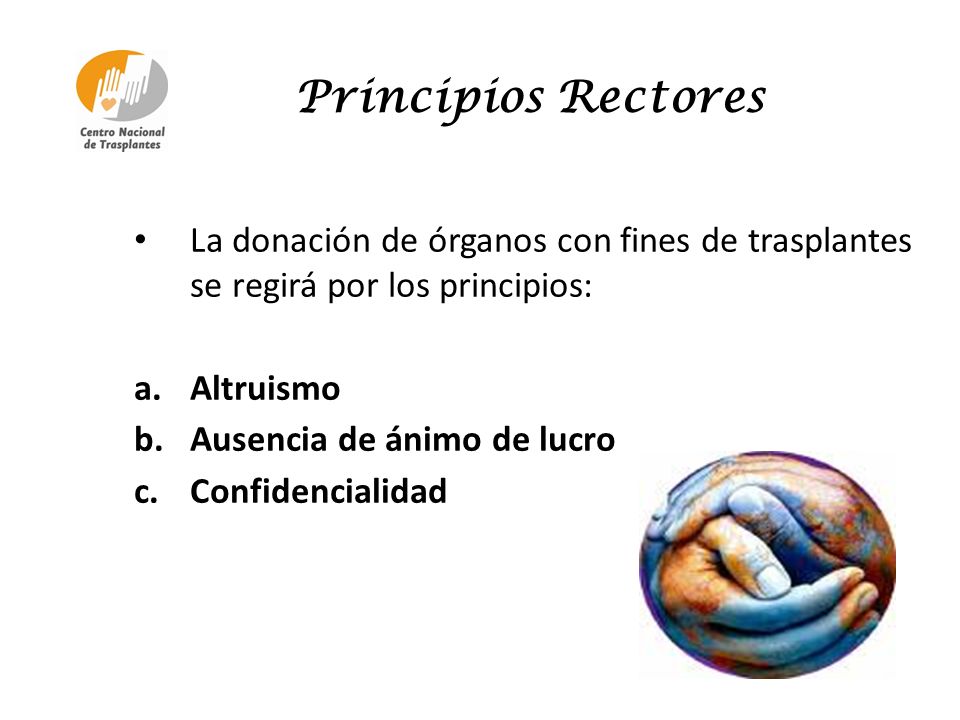 Centro Nacional de Trasplantes

Principios Rectores

• La donación de órganos con fines de trasplantes se regirá por los principios:

a. Altruismo
b. Ausencia de ánimo de lucro
c. Confidencialidad